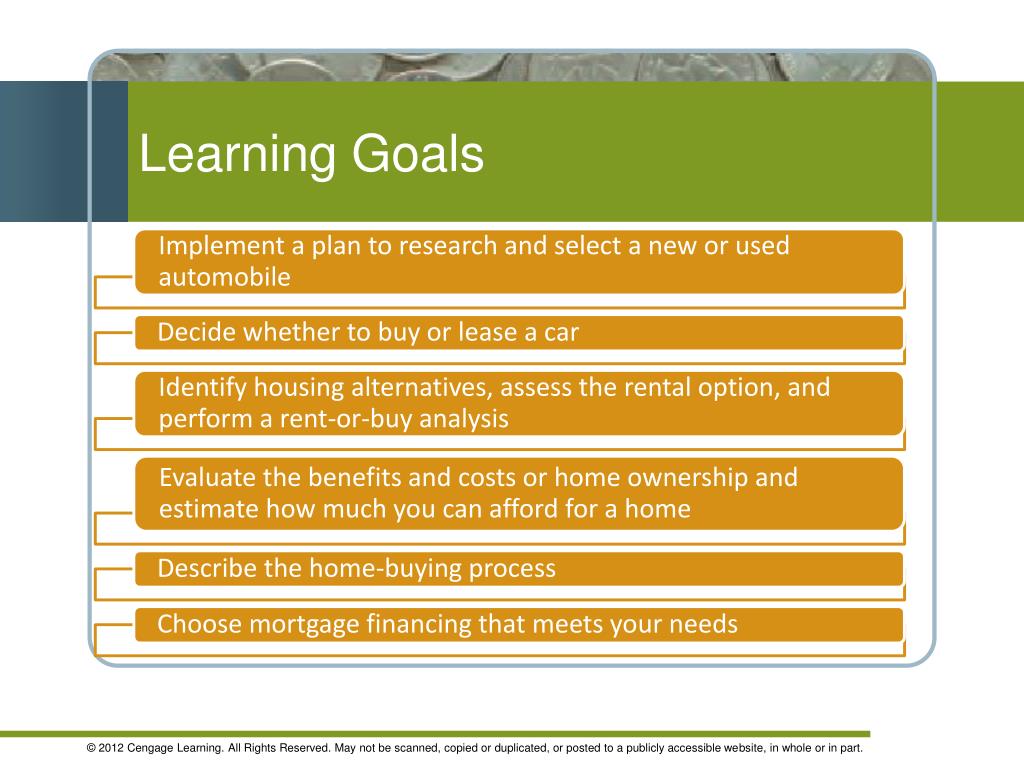 Learning Goals

Implement a plan to research and select a new or used automobile

Decide whether to buy or lease a car

Identify housing alternatives, assess the rental option, and perform a rent-or-buy analysis

Evaluate the benefits and costs or home ownership and estimate how much you can afford for a home

Describe the home-buying process

Choose mortgage financing that meets your needs

© 2012 Cengage Learning. All Rights Reserved. May not be scanned, copied or duplicated, or posted to a publicly accessible website, in whole or in part.